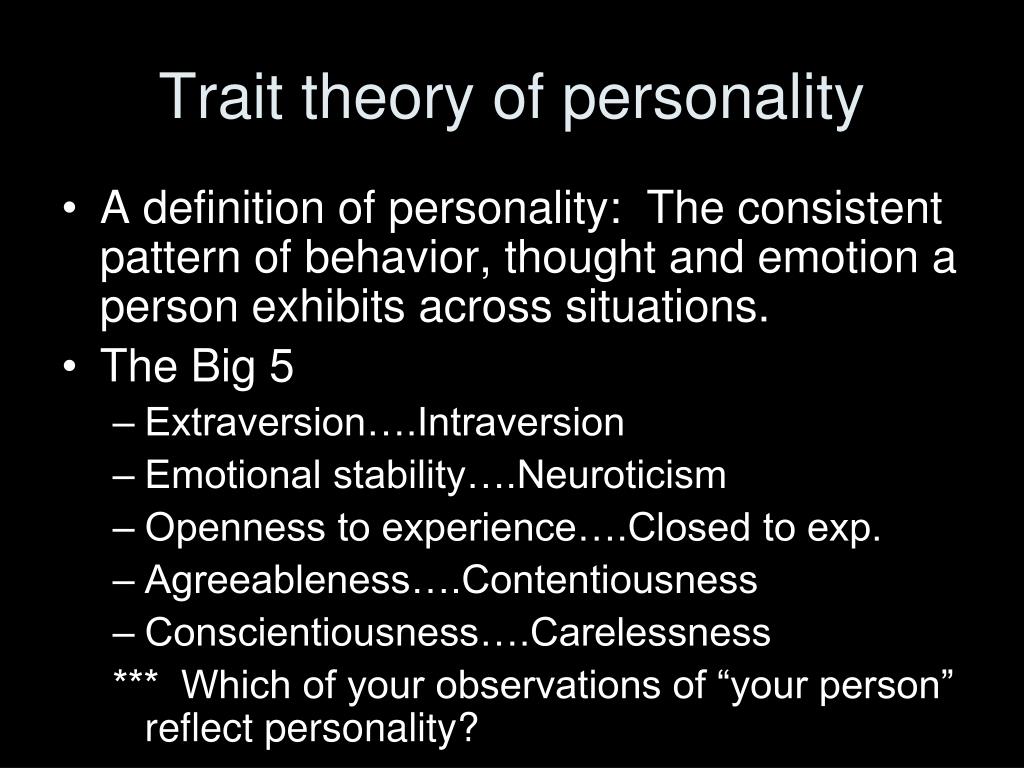 Trait theory of personality

• A definition of personality: The consistent pattern of behavior, thought and emotion a person exhibits across situations.
• The Big 5
– Extraversion….Intraversion
– Emotional stability….Neuroticism
– Openness to experience….Closed to exp.
– Agreeableness….Contentiousness
– Conscientiousness….Carelessness
*** Which of your observations of “your person” reflect personality?